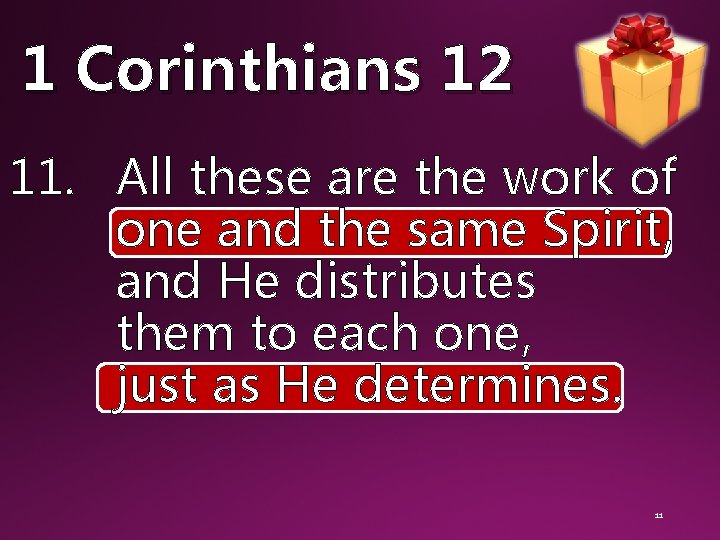 1 Corinthians 12

11. All these are the work of one and the same Spirit, and He distributes them to each one, just as He determines.

11